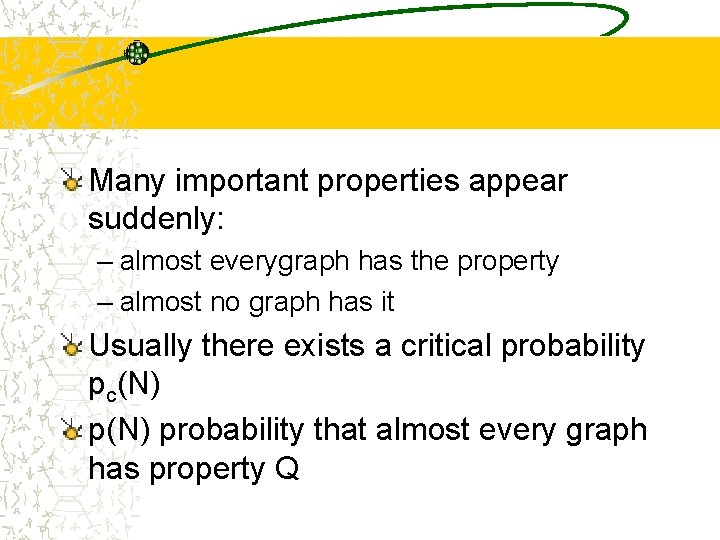 Many important properties appear suddenly:

– almost everygraph has the property

– almost no graph has it

Usually there exists a critical probability $p_c(N)$

p(N) probability that almost every graph has property Q